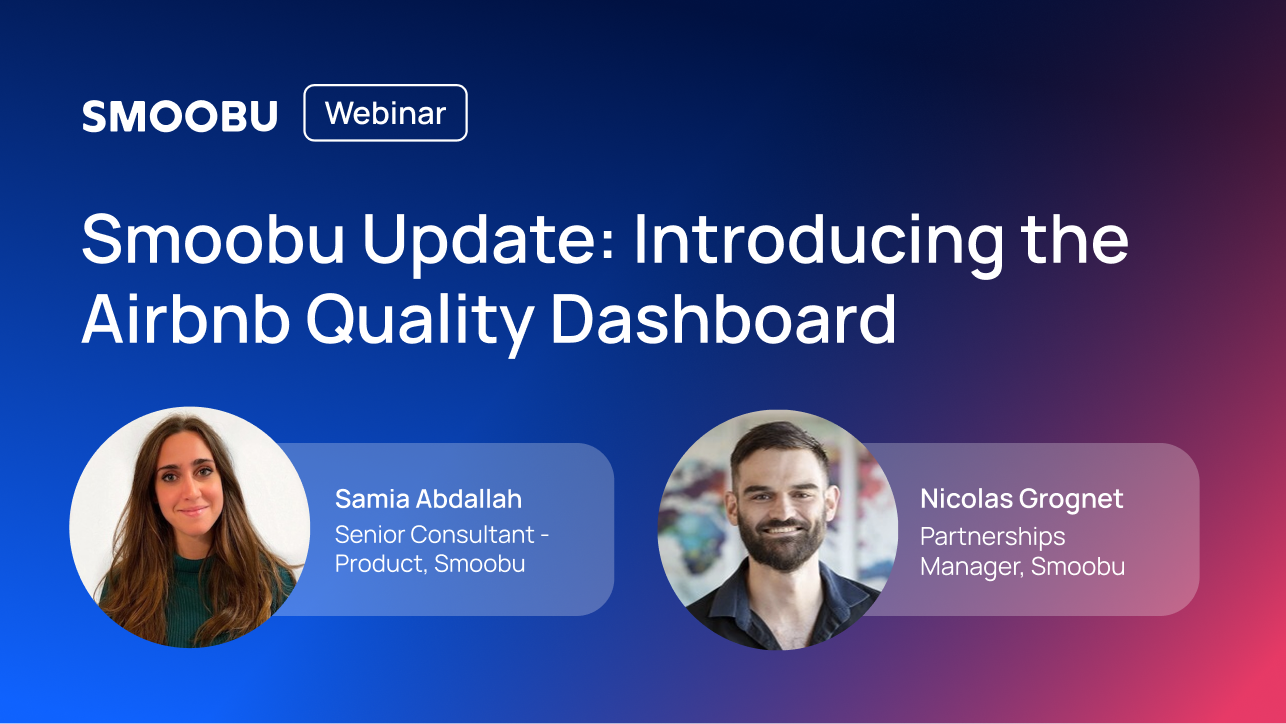 SMOOBU Webinar

Smoobu Update: Introducing the Airbnb Quality Dashboard

Samia Abdallah
Senior Consultant - Product, Smoobu

Nicolas Grognet
Partnerships Manager, Smoobu